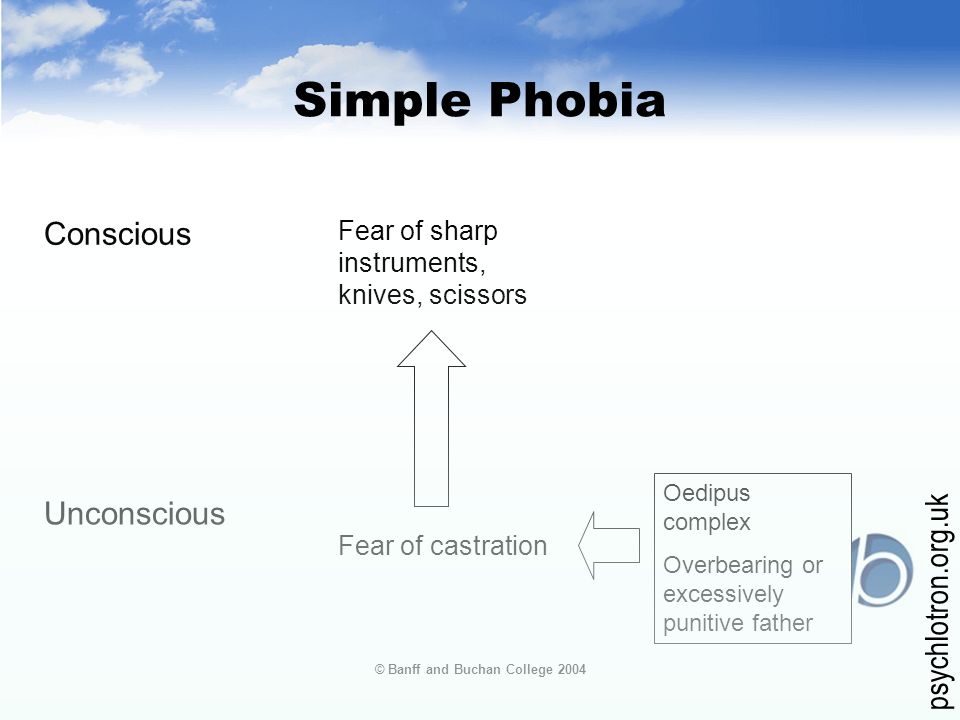 Simple Phobia

Conscious

Fear of sharp instruments, knives, scissors

Unconscious

Fear of castration

Oedipus complex

Overbearing or excessively punitive father

© Banff and Buchan College 2004

psychlotron.org.uk